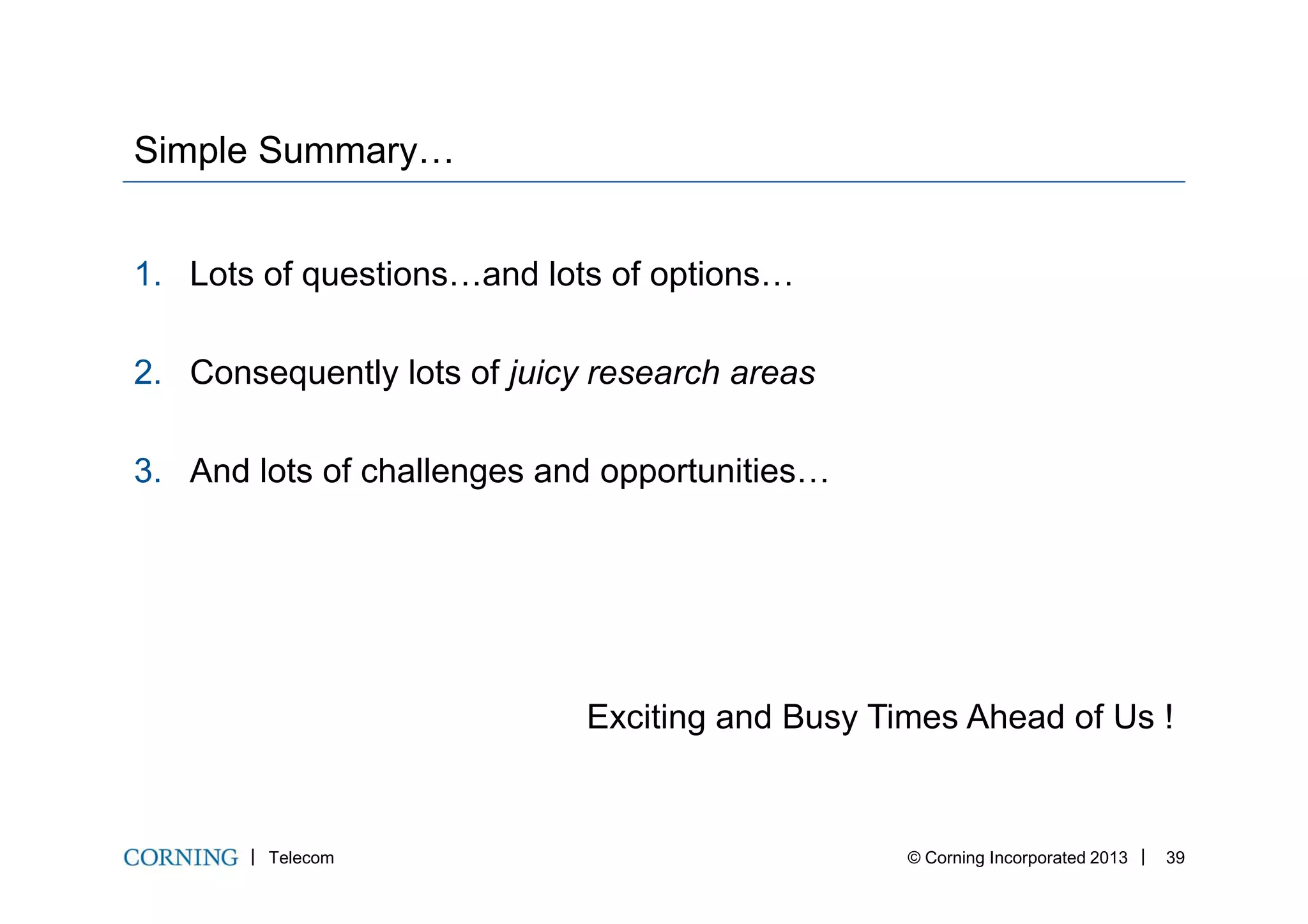 Simple Summary…

1. Lots of questions…and lots of options…

2. Consequently lots of juicy research areas

3. And lots of challenges and opportunities…

Exciting and Busy Times Ahead of Us !

CORNING | Telecom

© Corning Incorporated 2013 | 39